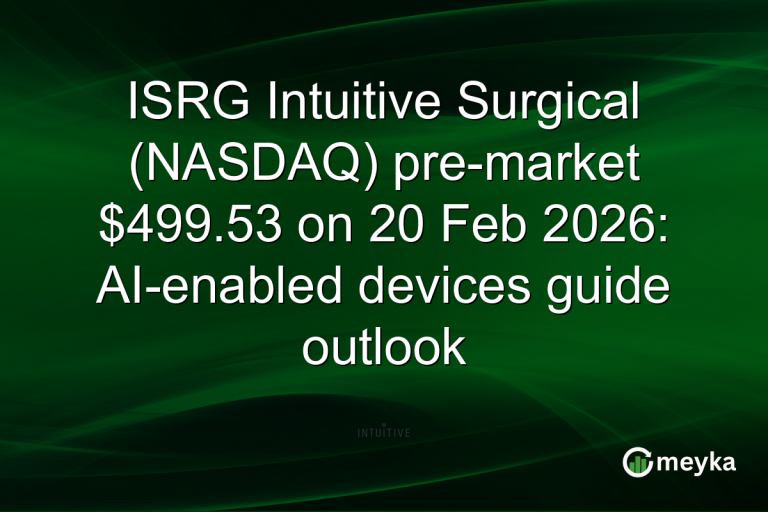 ISRG Intuitive Surgical (NASDAQ) pre-market $499.53 on 20 Feb 2026: AI-enabled devices guide outlook

INTUITIVE

meyka